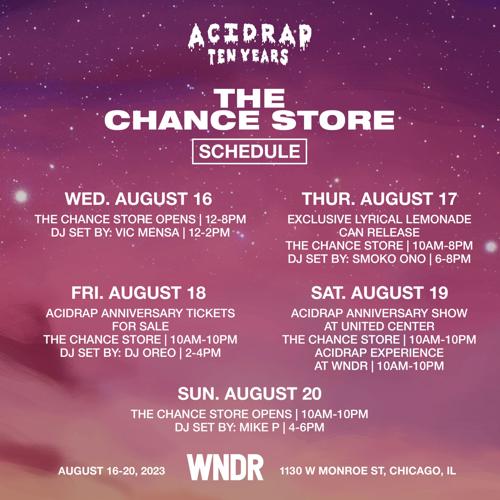 ACIDRAP
TEN YEARS

THE CHANCE STORE

SCHEDULE

WED. AUGUST 16
THE CHANCE STORE OPENS | 12-8PM
DJ SET BY: VIC MENSA | 12-2PM

THUR. AUGUST 17
EXCLUSIVE LYRICAL LEMONADE CAN RELEASE
THE CHANCE STORE | 10AM-8PM
DJ SET BY: SMOKO ONO | 6-8PM

FRI. AUGUST 18
ACIDRAP ANNIVERSARY TICKETS FOR SALE
THE CHANCE STORE | 10AM-10PM
DJ SET BY: DJ OREO | 2-4PM

SAT. AUGUST 19
ACIDRAP ANNIVERSARY SHOW AT UNITED CENTER
THE CHANCE STORE | 10AM-10PM
ACIDRAP EXPERIENCE AT WNDR | 10AM-10PM

SUN. AUGUST 20
THE CHANCE STORE OPENS | 10AM-10PM
DJ SET BY: MIKE P | 4-6PM

AUGUST 16-20, 2023

WNDR

1130 W MONROE ST, CHICAGO, IL